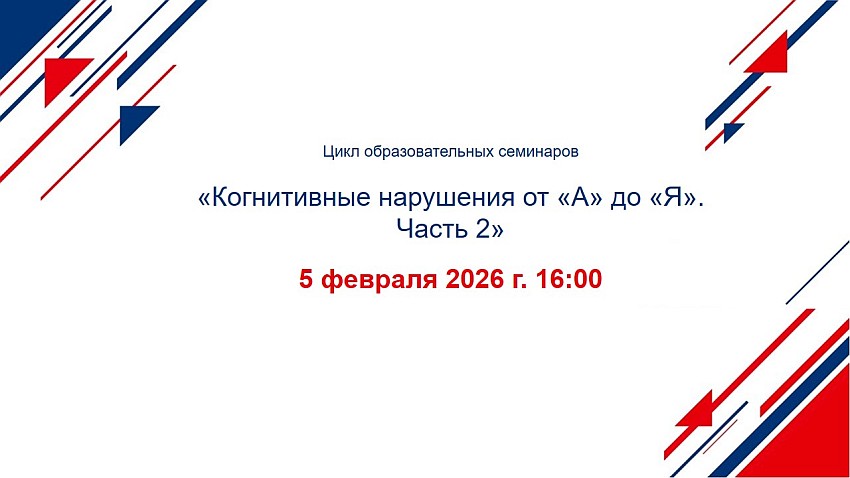 Цикл образовательных семинаров

«Когнитивные нарушения от «А» до «Я». Часть 2»

5 февраля 2026 г. 16:00